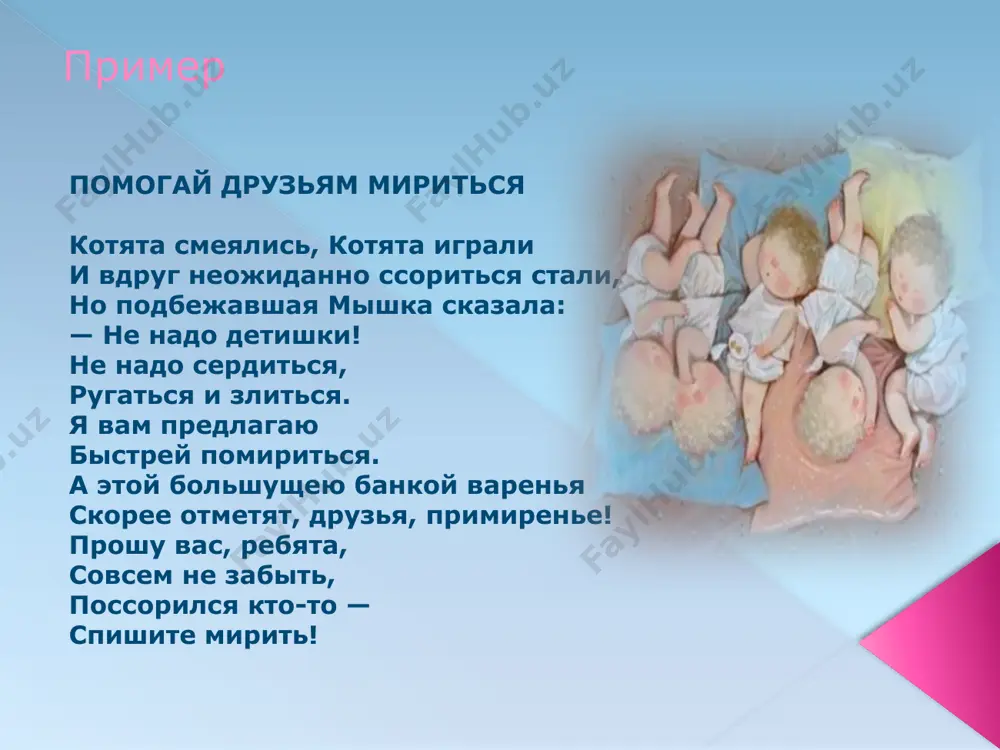 Пример

ПОМОГАЙ ДРУЗЬЯМ МИРИТЬСЯ

Котята смеялись, Котята играли
И вдруг неожиданно ссориться стали,
Но подбежавшая Мышка сказала:
— Не надо детишки!
Не надо сердиться,
Ругаться и злиться.
Я вам предлагаю
Быстрей помириться.
А этой большущею банкой варенья
Скорее отметят, друзья, примиренье!
Прошу вас, ребята,
Совсем не забыть,
Поссорился кто-то —
Спишите мирить!

FaylHub.uz FaylHub.uz FaylHub.uz FaylHub.uz FaylHub.uz FaylHub.uz